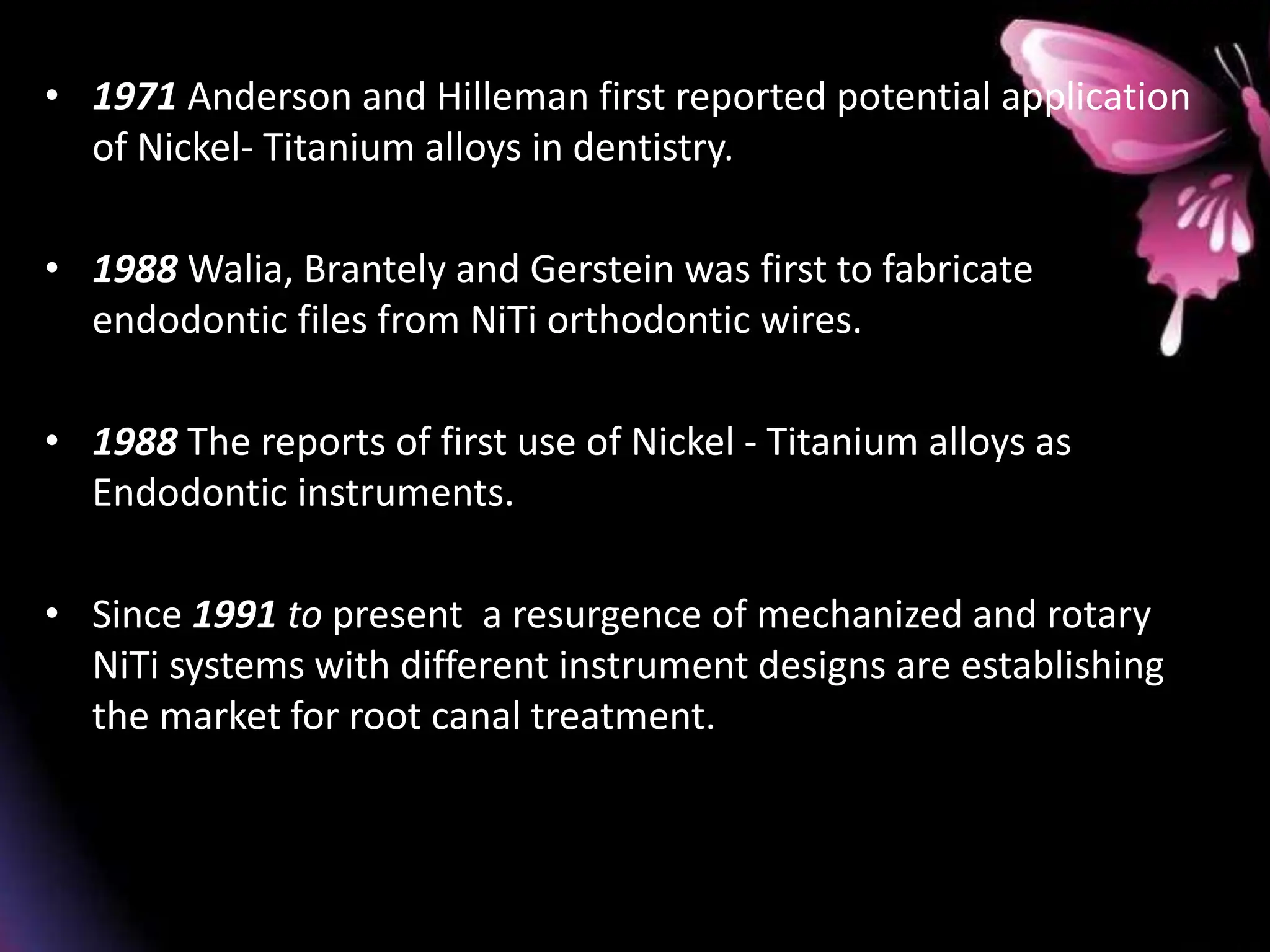 • 1971 Anderson and Hilleman first reported potential application of Nickel- Titanium alloys in dentistry.

• 1988 Walia, Brantely and Gerstein was first to fabricate endodontic files from NiTi orthodontic wires.

• 1988 The reports of first use of Nickel - Titanium alloys as Endodontic instruments.

• Since 1991 to present a resurgence of mechanized and rotary NiTi systems with different instrument designs are establishing the market for root canal treatment.